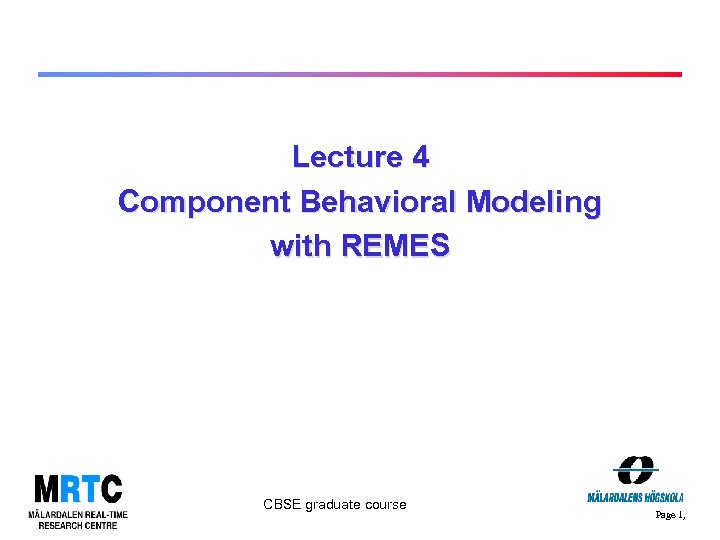 Lecture 4
Component Behavioral Modeling with REMES

MRTC
MÄLARDALEN REAL-TIME RESEARCH CENTRE

CBSE graduate course

MÄLARDALENS HÖGSKOLA

Page 1,